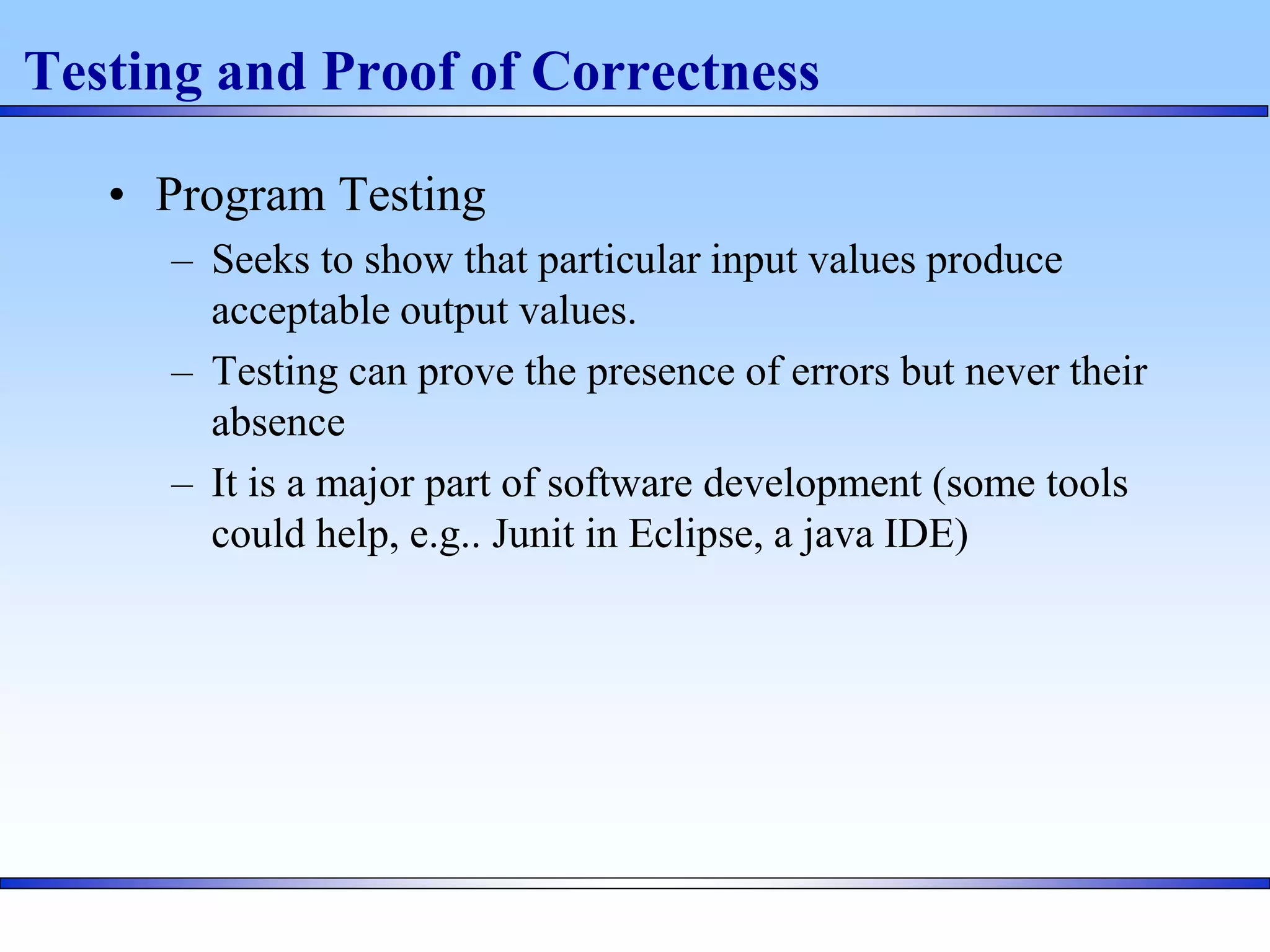 Testing and Proof of Correctness

• Program Testing

– Seeks to show that particular input values produce acceptable output values.

– Testing can prove the presence of errors but never their absence

– It is a major part of software development (some tools could help, e.g.. Junit in Eclipse, a java IDE)